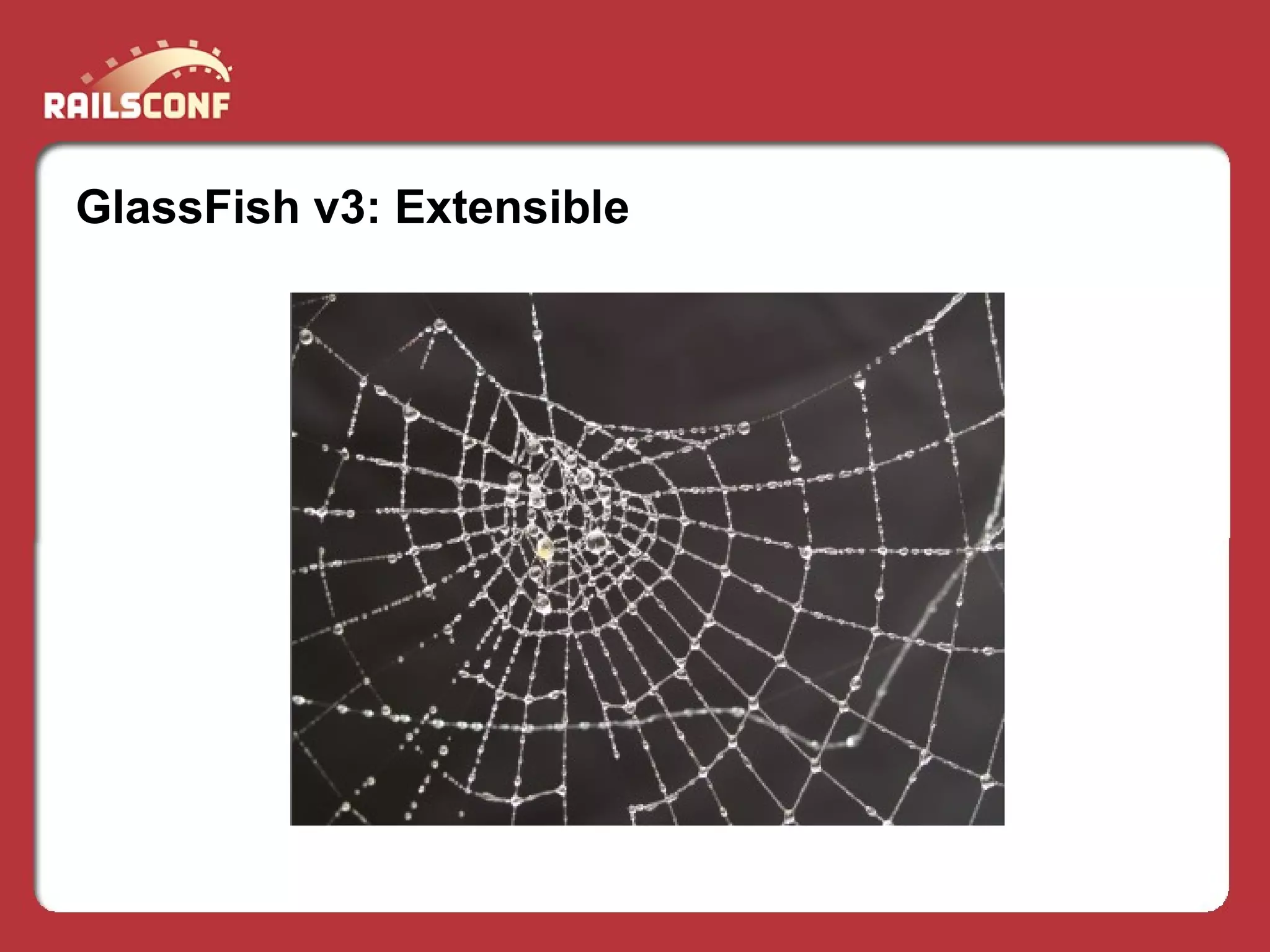 RAILSCONF

GlassFish v3: Extensible